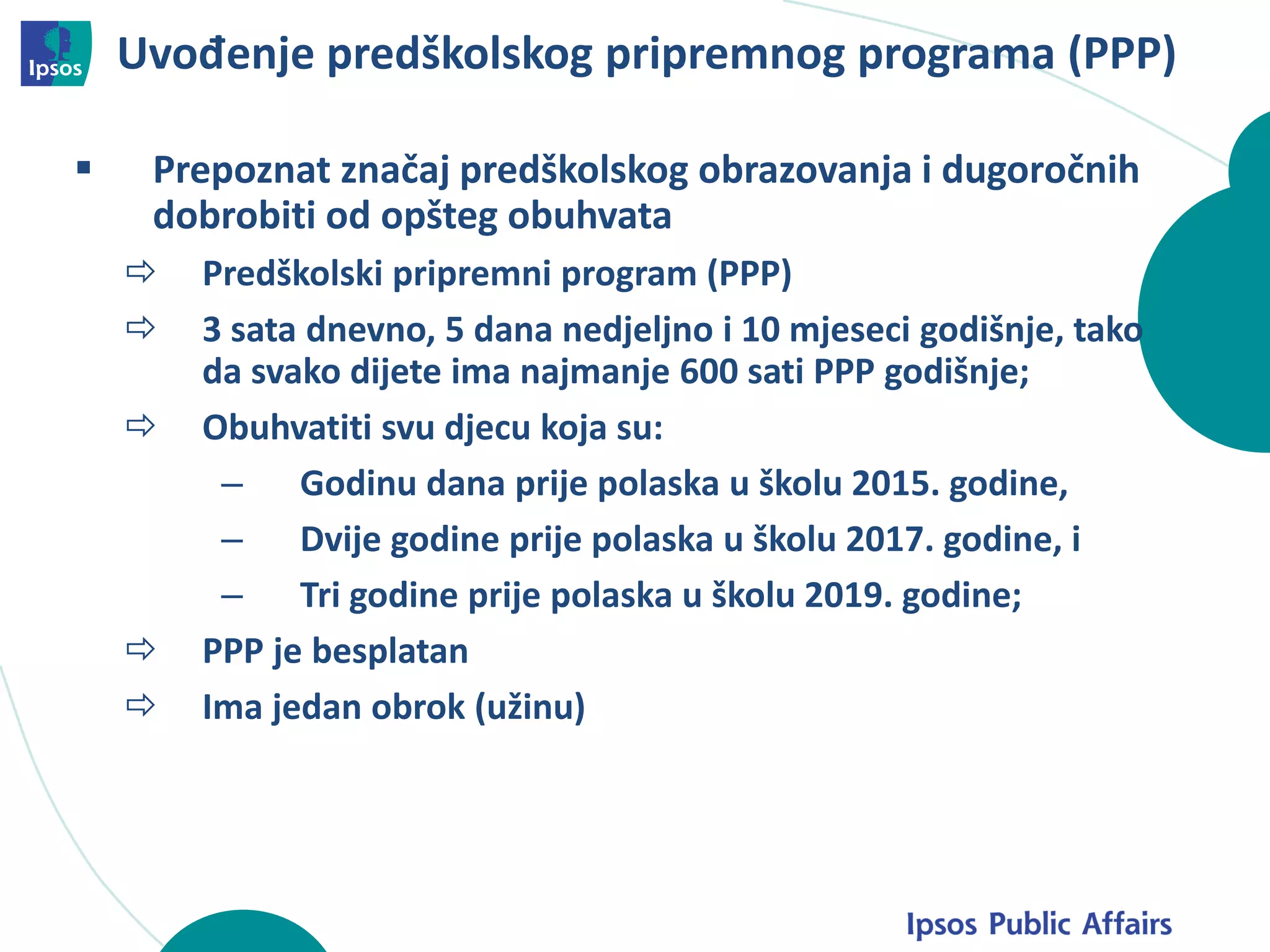 Ipsos

Uvođenje predškolskog pripremnog programa (PPP)

▪ Prepoznat značaj predškolskog obrazovanja i dugoročnih dobrobiti od opšteg obuhvata

⇨ Predškolski pripremni program (PPP)

⇨ 3 sata dnevno, 5 dana nedjeljno i 10 mjeseci godišnje, tako da svako dijete ima najmanje 600 sati PPP godišnje;

⇨ Obuhvatiti svu djecu koja su:

– Godinu dana prije polaska u školu 2015. godine,

– Dvije godine prije polaska u školu 2017. godine, i

– Tri godine prije polaska u školu 2019. godine;

⇨ PPP je besplatan

⇨ Ima jedan obrok (užinu)

Ipsos Public Affairs